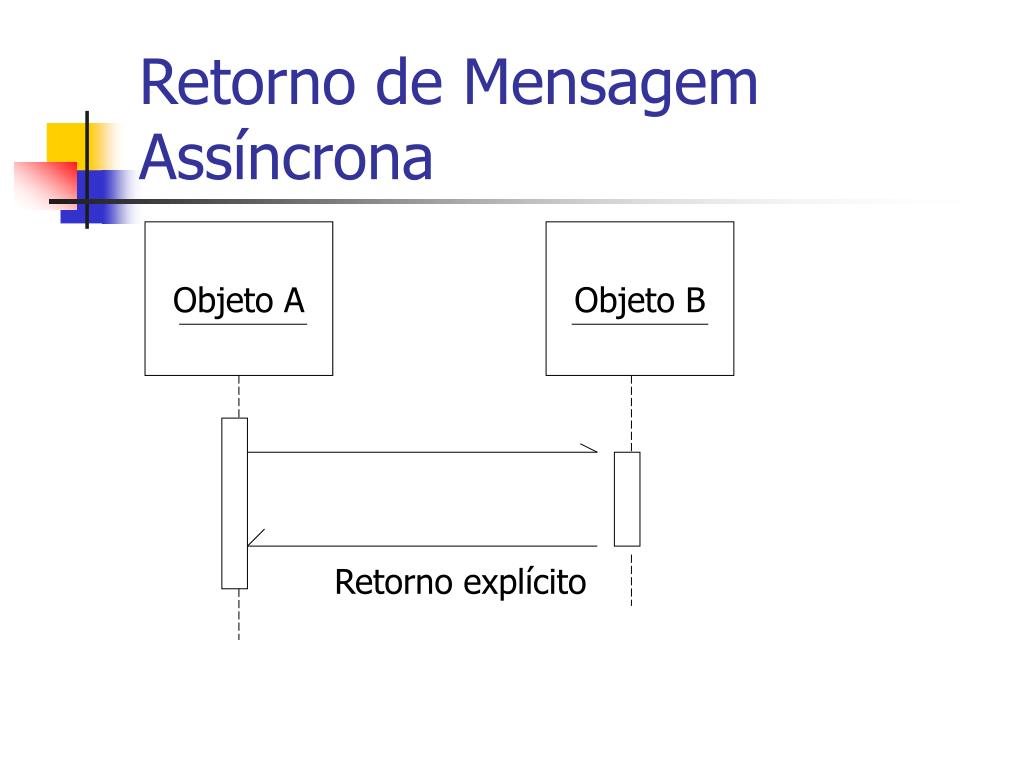 Retorno de Mensagem Assíncrona

Objeto A

Objeto B

Retorno explícito